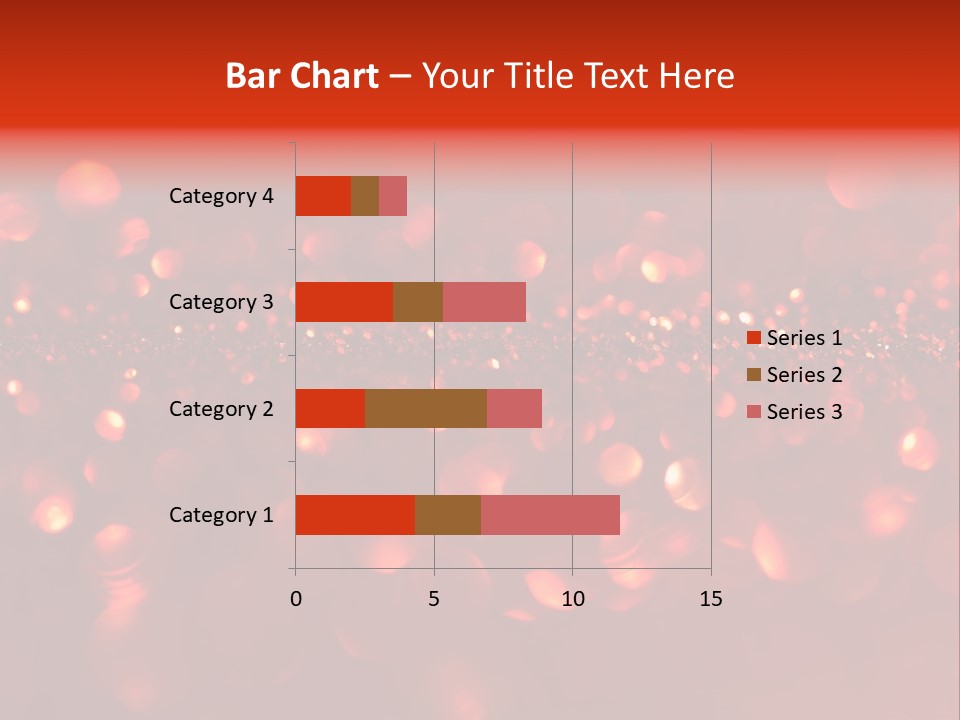 Bar Chart – Your Title Text Here

Category 4
Category 3
Category 2
Category 1

0
5
10
15

Series 1
Series 2
Series 3